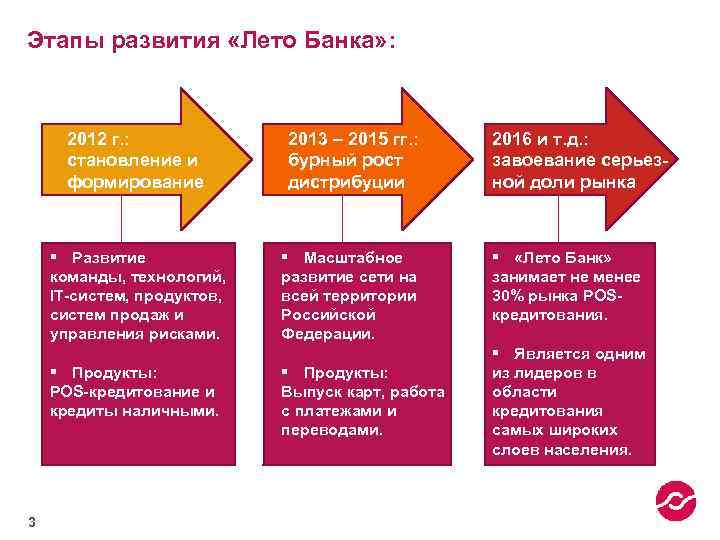 Этапы развития «Лето Банка»:

2012 г.: становление и формирование

2013 – 2015 гг.: бурный рост дистрибуции

2016 и т.д.: завоевание серьезной доли рынка

▪ Развитие команды, технологий, IT-систем, продуктов, систем продаж и управления рисками.

▪ Продукты: POS-кредитование и кредиты наличными.

▪ Масштабное развитие сети на всей территории Российской Федерации.

▪ Продукты: Выпуск карт, работа с платежами и переводами.

▪ «Лето Банк» занимает не менее 30% рынка POS-кредитования.

▪ Является одним из лидеров в области кредитования самых широких слоев населения.

3